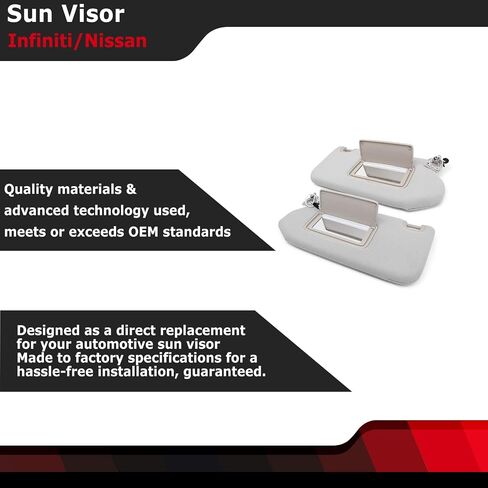 Sun Visor
Infiniti/Nissan

Quality materials & advanced technology used, meets or exceeds OEM standards

Designed as a direct replacement for your automotive sun visor
Made to factory specifications for a hassle-free installation, guaranteed.